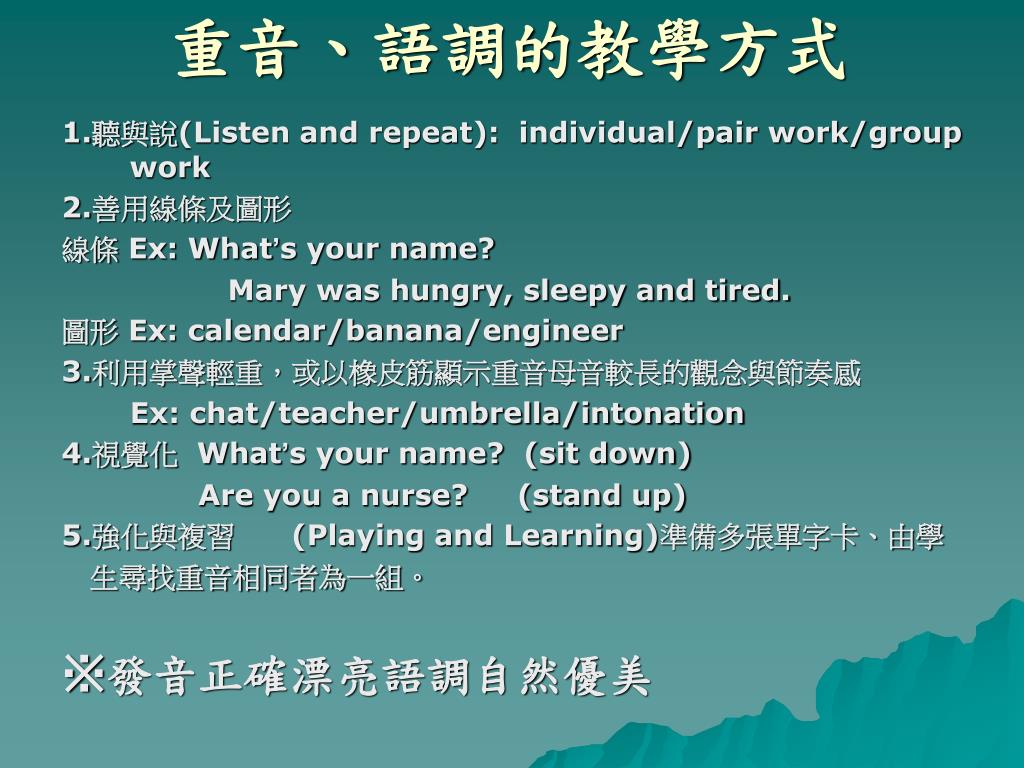 重音、語調的教學方式

1.聽與說(Listen and repeat): individual/pair work/group work

2.善用線條及圖形

線條 Ex: What's your name?

Mary was hungry, sleepy and tired.

圖形 Ex: calendar/banana/engineer

3.利用掌聲輕重，或以橡皮筋顯示重音母音較長的觀念與節奏感

Ex: chat/teacher/umbrella/intonation

4.視覺化 What's your name? (sit down)

Are you a nurse? (stand up)

5.強化與複習 (Playing and Learning)準備多張單字卡、由學生尋找重音相同者為一組。

※發音正確漂亮語調自然優美